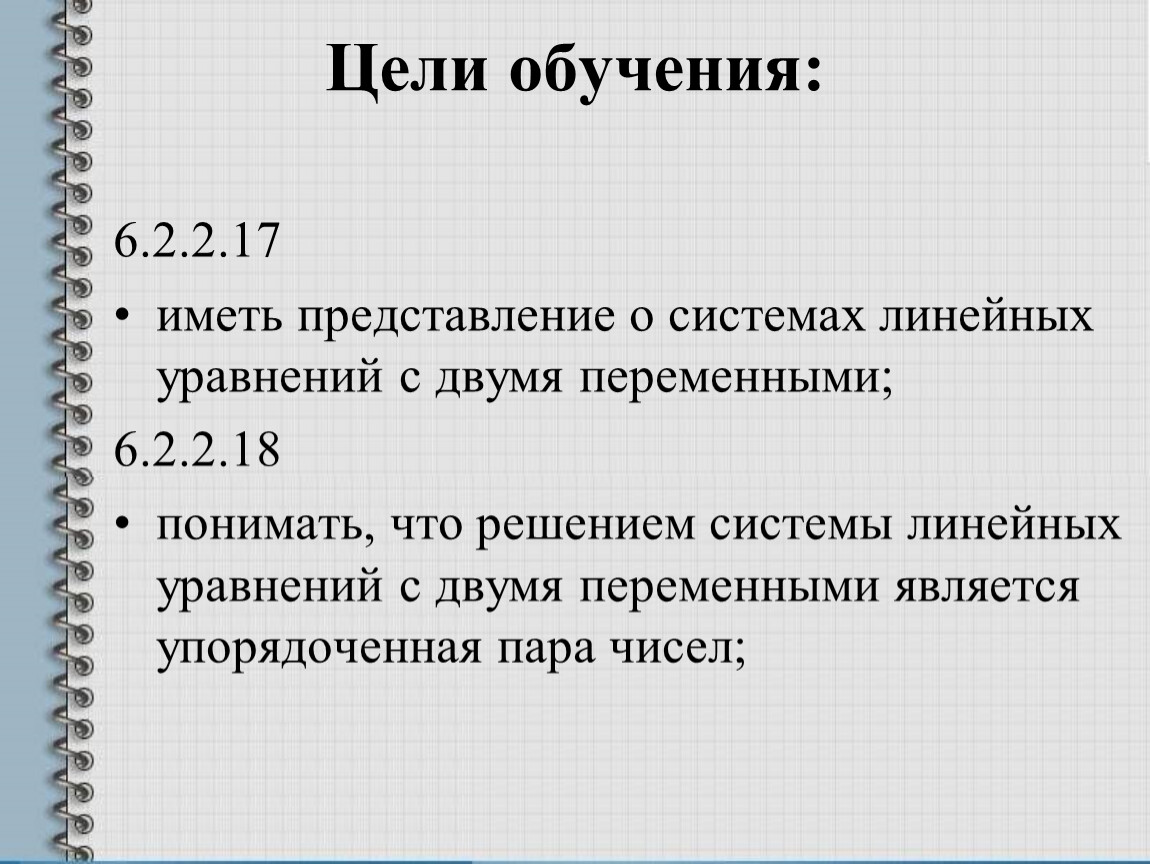 Цели обучения:

6.2.2.17

• иметь представление о системах линейных уравнений с двумя переменными;

6.2.2.18

• понимать, что решением системы линейных уравнений с двумя переменными является упорядоченная пара чисел;